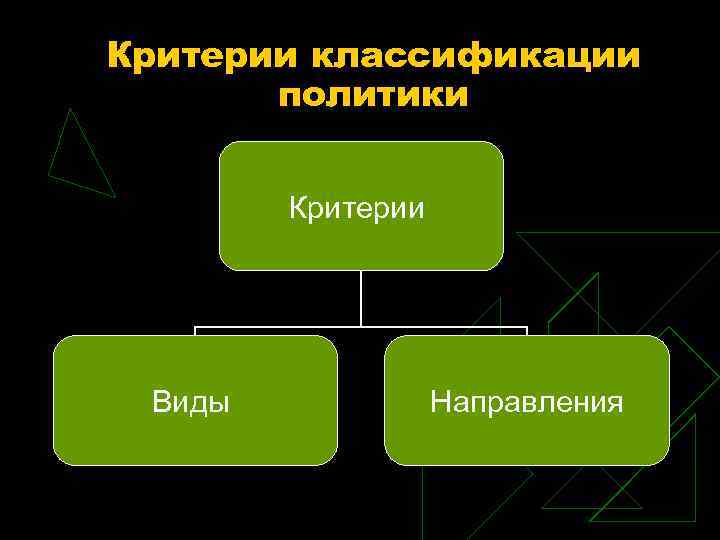 Критерии классификации политики

Критерии

Виды

Направления